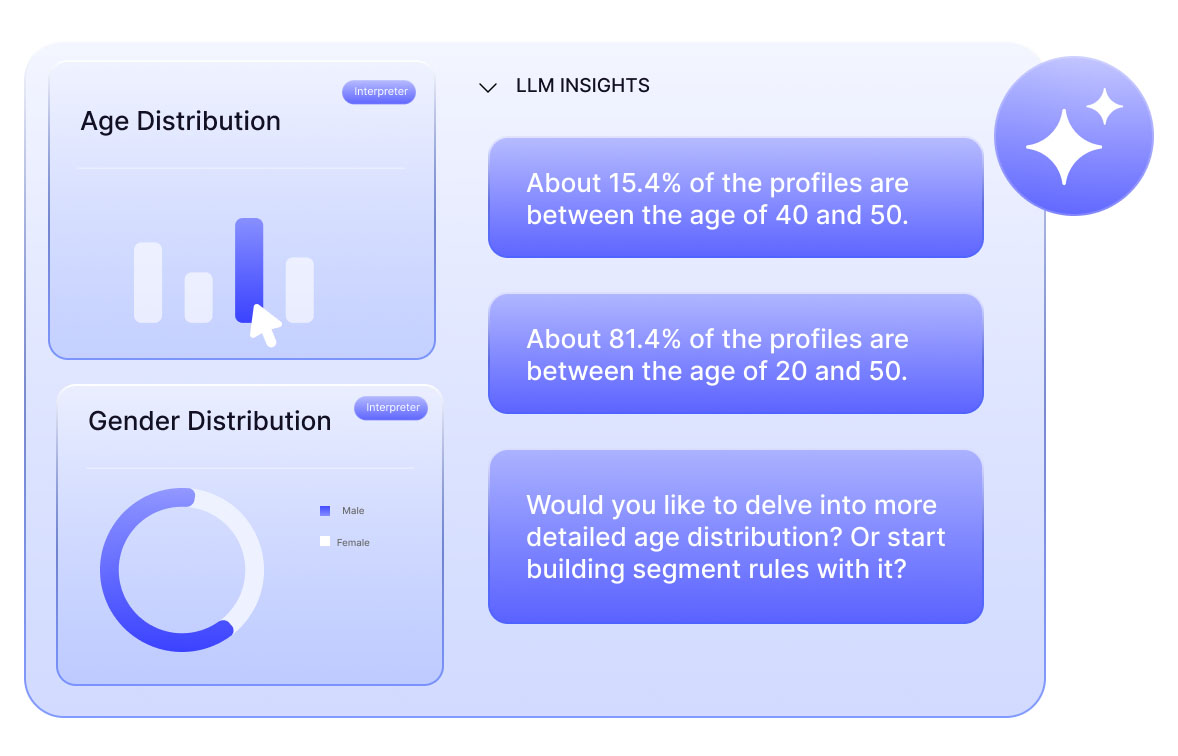 Interpreter

Age Distribution

Interpreter

Gender Distribution

Male

Female

LLM INSIGHTS

About 15.4% of the profiles are between the age of 40 and 50.

About 81.4% of the profiles are between the age of 20 and 50.

Would you like to delve into more detailed age distribution? Or start building segment rules with it?